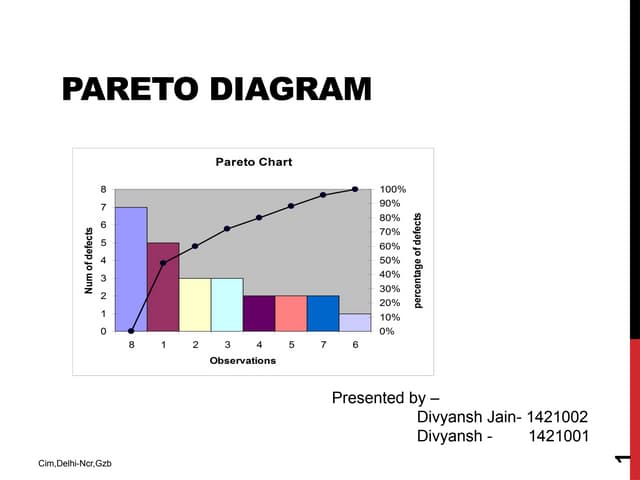 PARETO DIAGRAM

Pareto Chart

Num of defects

8
7
6
5
4
3
2
1
0

100%
90%
80%
70%
60%
50%
40%
30%
20%
10%
0%

percentage of defects

8 1 2 3 4 5 7 6

Observations

Presented by –
Divyansh Jain- 1421002
Divyansh - 1421001

Cim,Delhi-Ncr,Gzb

1